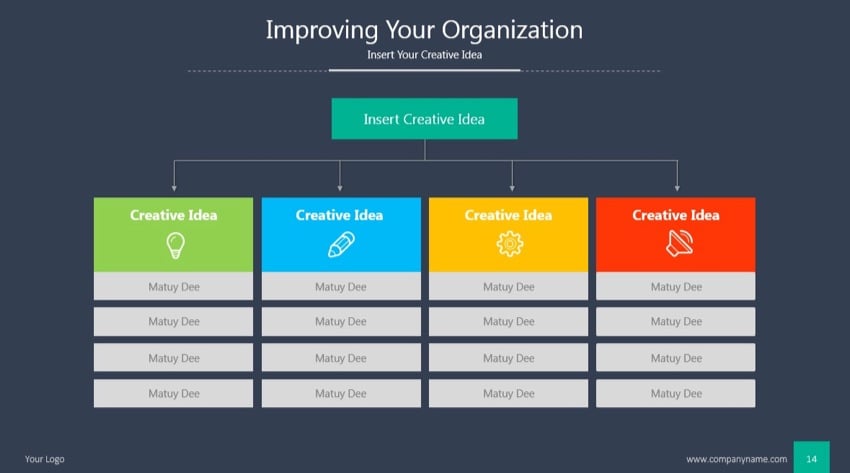 Improving Your Organization

Insert Your Creative Idea

Insert Creative Idea

| Creative Idea | Creative Idea | Creative Idea | Creative Idea |
|---|---|---|---|
| Matuy Dee | Matuy Dee | Matuy Dee | Matuy Dee |
| Matuy Dee | Matuy Dee | Matuy Dee | Matuy Dee |
| Matuy Dee | Matuy Dee | Matuy Dee | Matuy Dee |
| Matuy Dee | Matuy Dee | Matuy Dee | Matuy Dee |

Your Logo

www.companyname.com 14